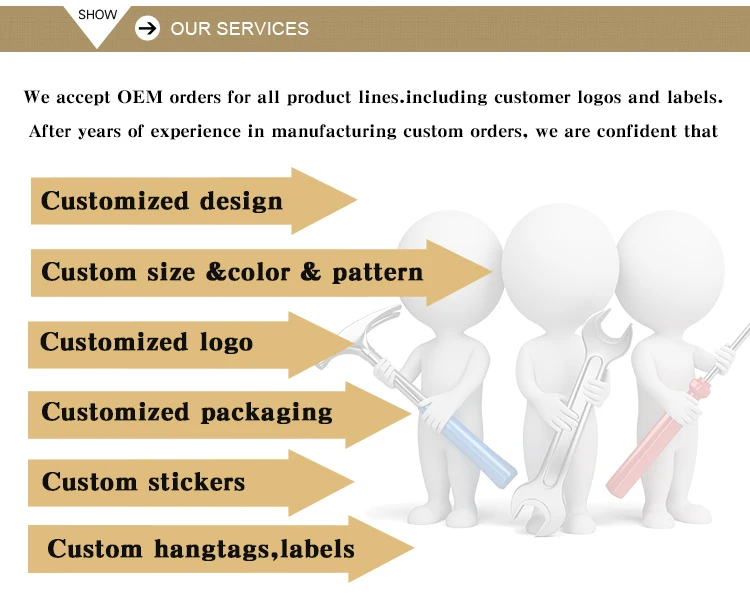 SHOW

OUR SERVICES

We accept OEM orders for all product lines.including customer logos and labels. After years of experience in manufacturing custom orders, we are confident that

Customized design

Custom size &color & pattern

Customized logo

Customized packaging

Custom stickers

Custom hangtags,labels